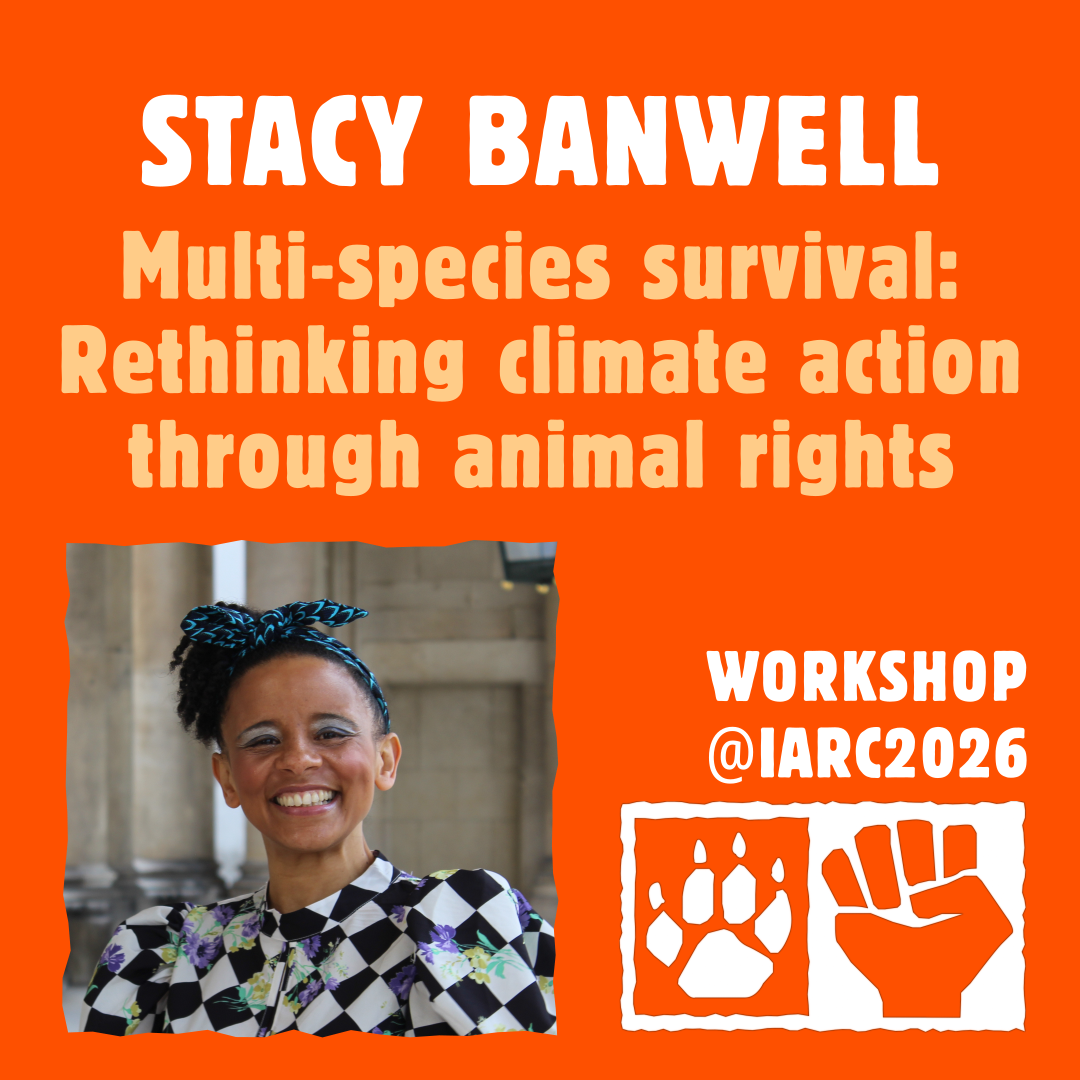 STACY BANWELL

Multi-species survival: Rethinking climate action through animal rights

WORKSHOP
@IARC2026